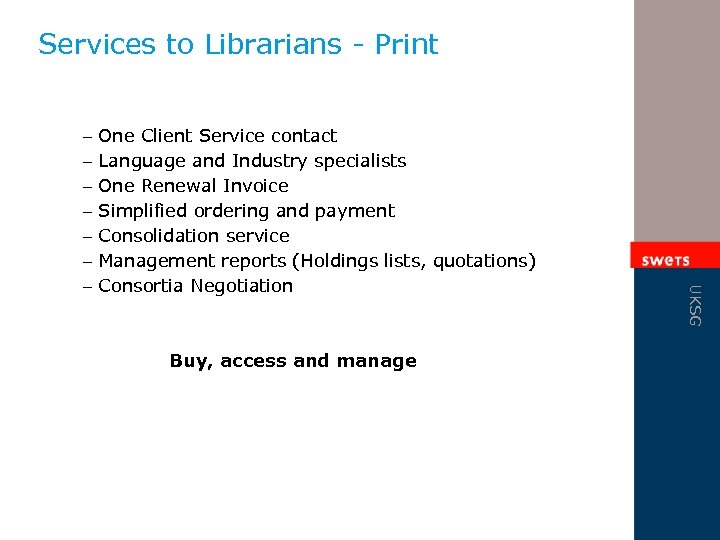 Services to Librarians - Print

– One Client Service contact
– Language and Industry specialists
– One Renewal Invoice
– Simplified ordering and payment
– Consolidation service
– Management reports (Holdings lists, quotations)
– Consortia Negotiation

Buy, access and manage

swets

UKSG